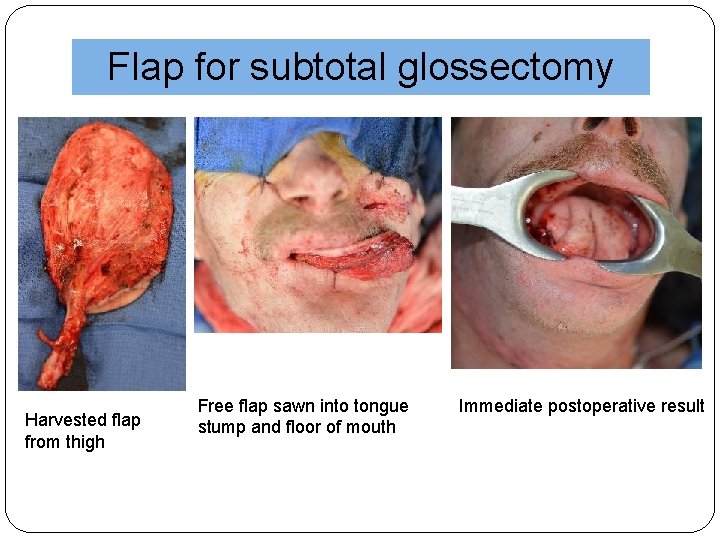 Flap for subtotal glossectomy

Harvested flap from thigh

Free flap sawn into tongue stump and floor of mouth

Immediate postoperative result